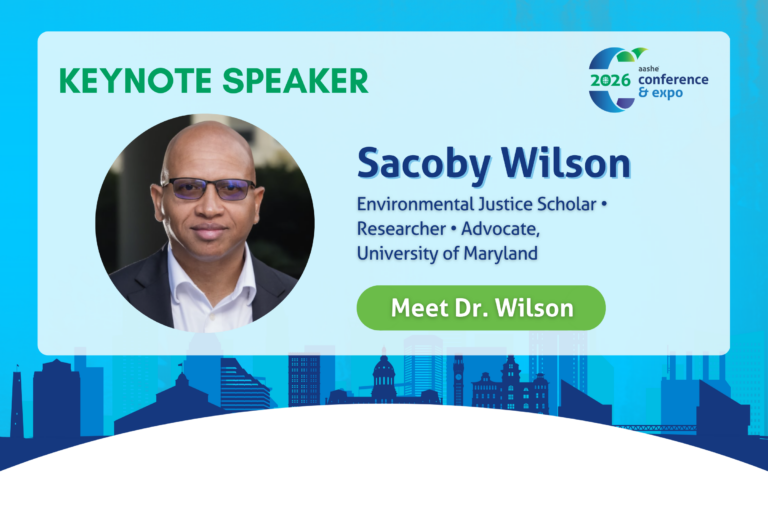 KEYNOTE SPEAKER

2026 aashe conference & expo

Sacoby Wilson

Environmental Justice Scholar • Researcher • Advocate, University of Maryland

Meet Dr. Wilson